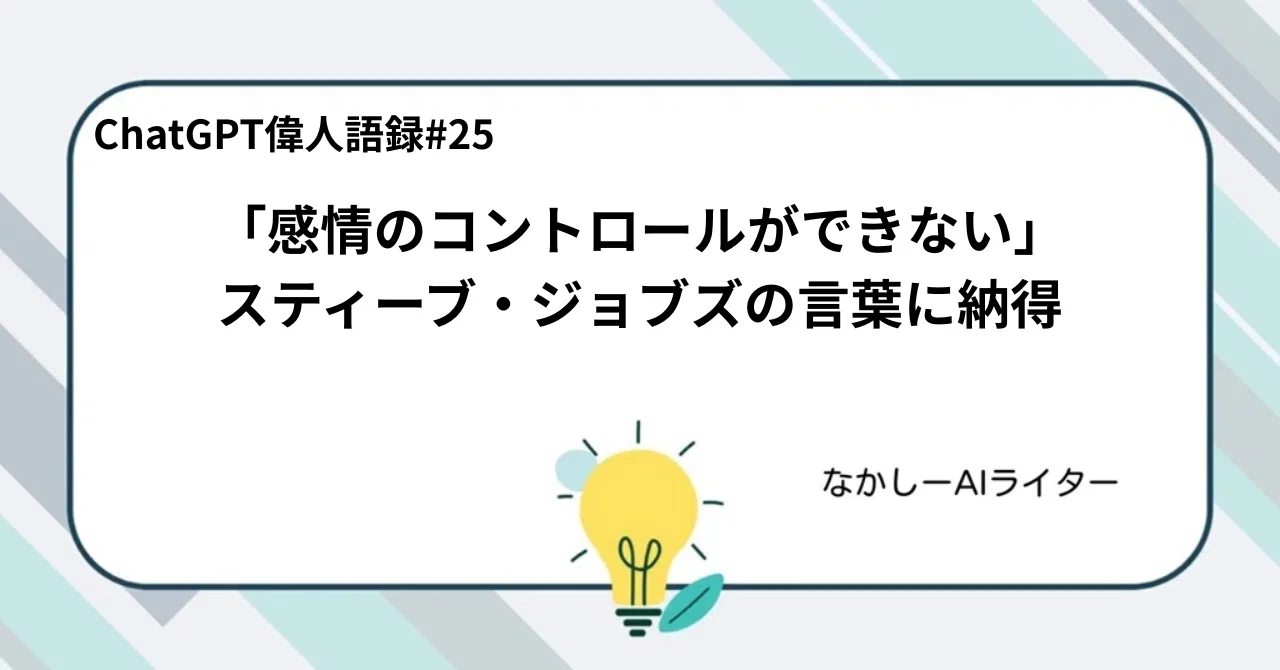 ChatGPT偉人語録#25

「感情のコントロールができない」
スティーブ・ジョブズの言葉に納得

なかしーAIライター